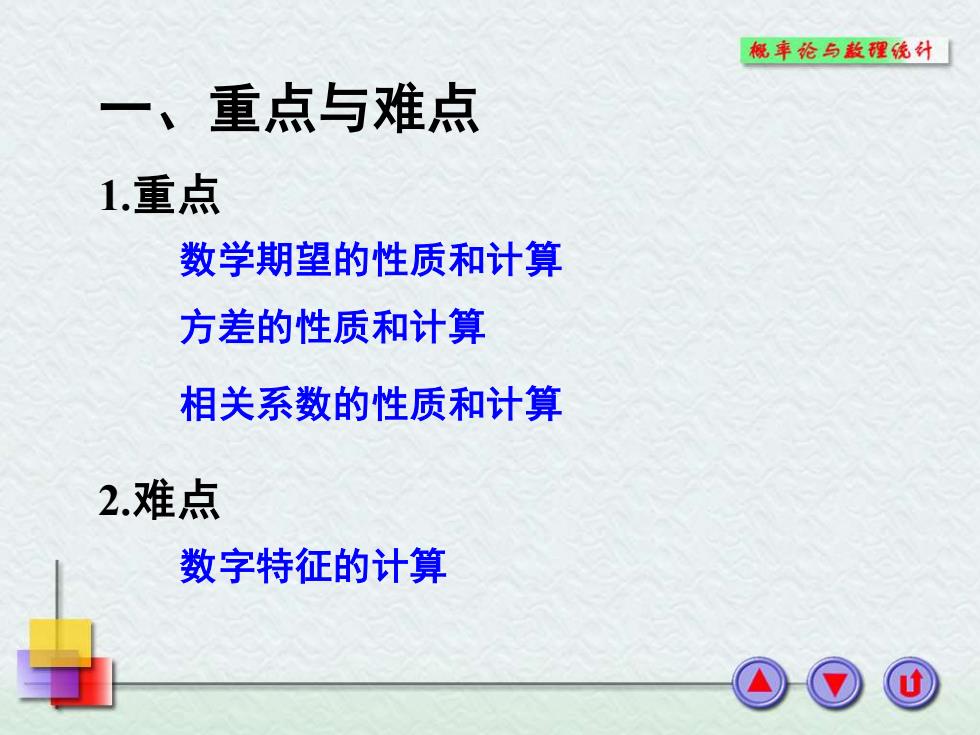 概率论与数理统计

一、重点与难点

1.重点

数学期望的性质和计算

方差的性质和计算

相关系数的性质和计算

2.难点

数字特征的计算